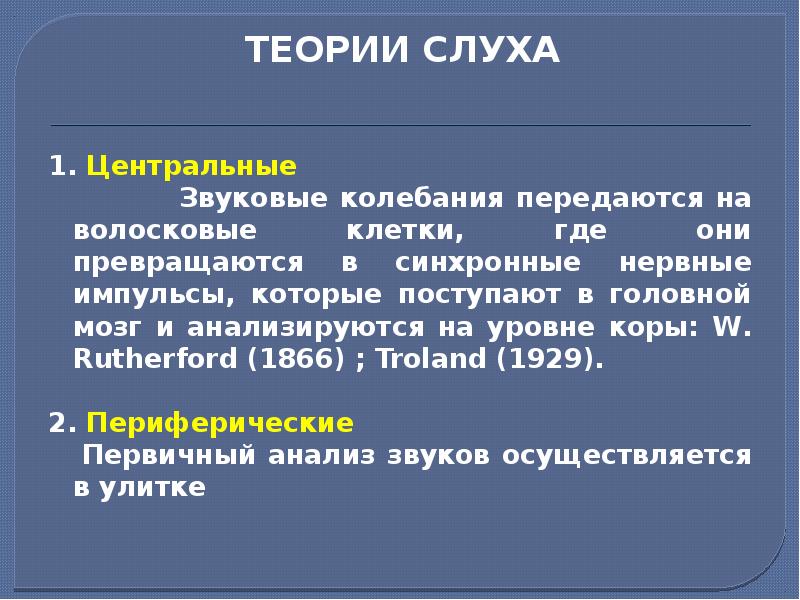 ТЕОРИИ СЛУХА

1. Центральные
Звуковые колебания передаются на волосковые клетки, где они превращаются в синхронные нервные импульсы, которые поступают в головной мозг и анализируются на уровне коры: W. Rutherford (1866) ; Troland (1929).

2. Периферические
Первичный анализ звуков осуществляется в улитке